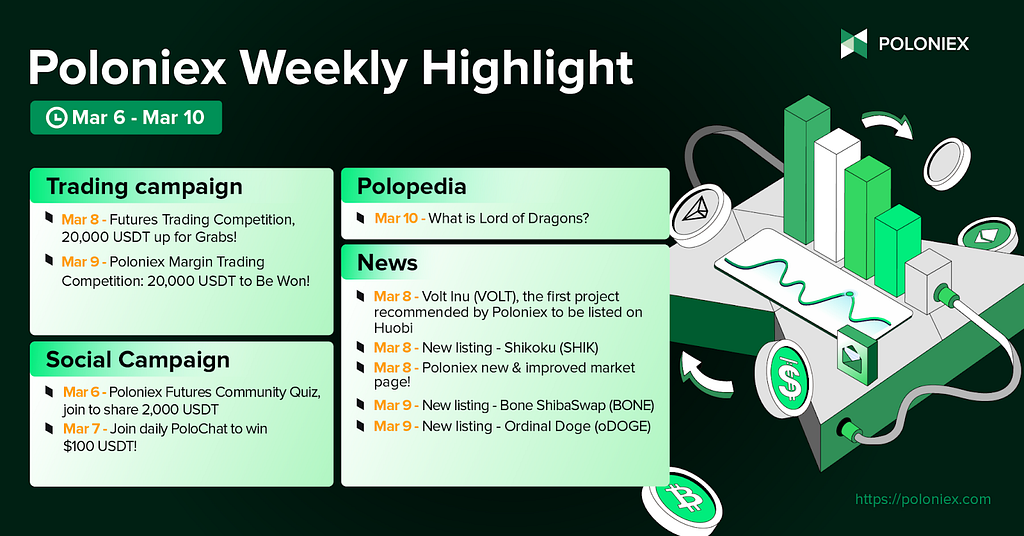 POLONIEX

Poloniex Weekly Highlight

Mar 6 - Mar 10

Trading campaign

Mar 8 - Futures Trading Competition, 20,000 USDT up for Grabs!

Mar 9 - Poloniex Margin Trading Competition: 20,000 USDT to Be Won!

Social Campaign

Mar 6 - Poloniex Futures Community Quiz, join to share 2,000 USDT

Mar 7 - Join daily PoloChat to win $100 USDT!

Polopedia

Mar 10 - What is Lord of Dragons?

News

Mar 8 - Volt Inu (VOLT), the first project recommended by Poloniex to be listed on Huobi

Mar 8 - New listing - Shikoku (SHIK)

Mar 8 - Poloniex new & improved market page!

Mar 9 - New listing - Bone ShibaSwap (BONE)

Mar 9 - New listing - Ordinal Doge (oDOGE)

https://poloniex.com